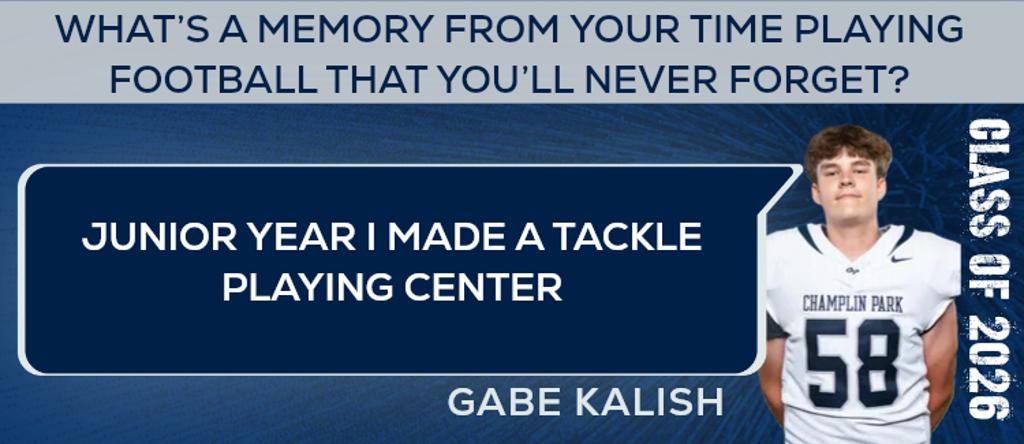 WHAT'S A MEMORY FROM YOUR TIME PLAYING FOOTBALL THAT YOU'LL NEVER FORGET?

JUNIOR YEAR I MADE A TACKLE PLAYING CENTER

GABE KALISH

CHAMPLIN PARK
58

CLASS OF 2026